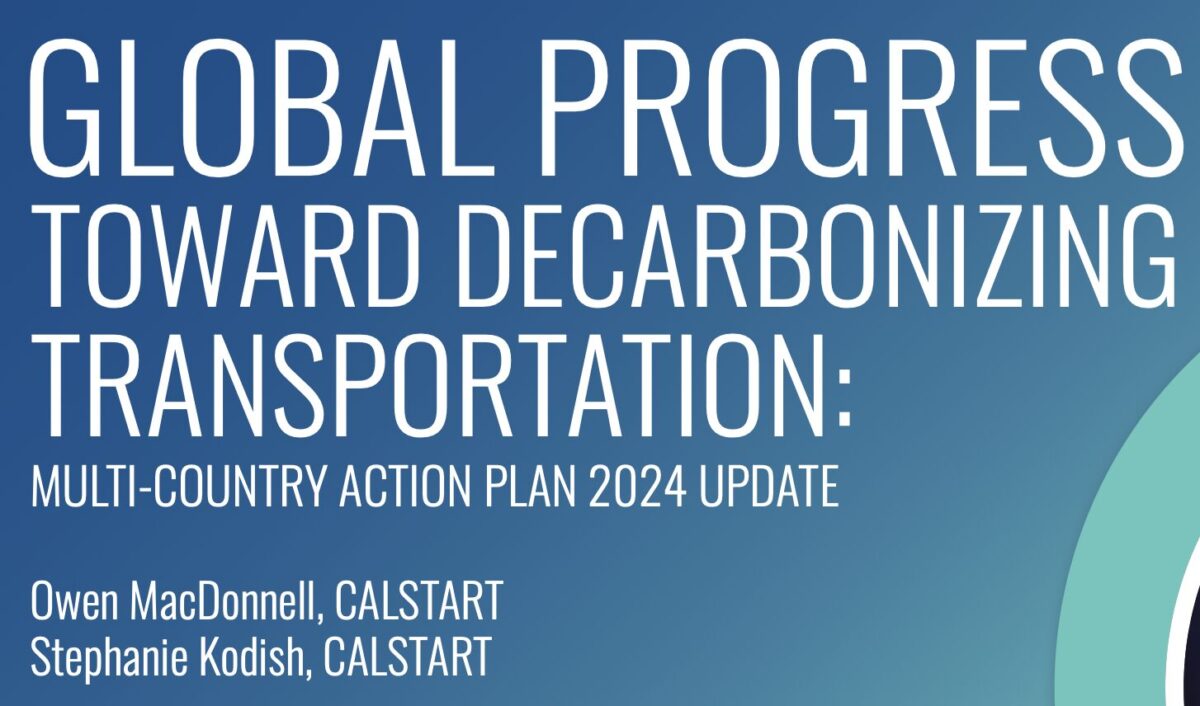 GLOBAL PROGRESS TOWARD DECARBONIZING TRANSPORTATION:
MULTI-COUNTRY ACTION PLAN 2024 UPDATE

Owen MacDonnell, CALSTART
Stephanie Kodish, CALSTART